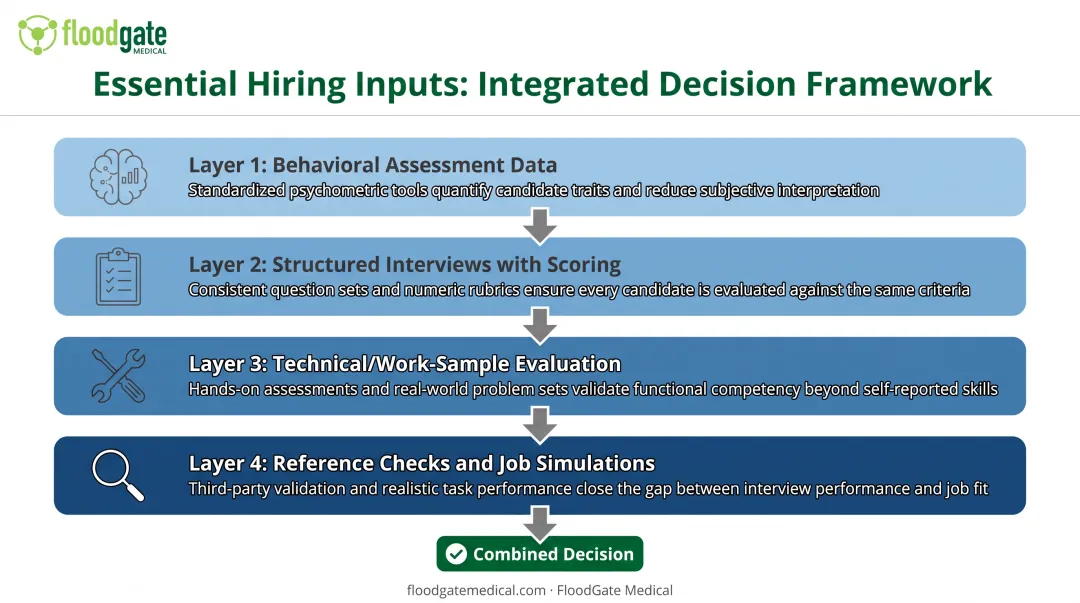 floodgate MEDICAL

Essential Hiring Inputs: Integrated Decision Framework

Layer 1: Behavioral Assessment Data
Standardized psychometric tools quantify candidate traits and reduce subjective interpretation

Layer 2: Structured Interviews with Scoring
Consistent question sets and numeric rubrics ensure every candidate is evaluated against the same criteria

Layer 3: Technical/Work-Sample Evaluation
Hands-on assessments and real-world problem sets validate functional competency beyond self-reported skills

Layer 4: Reference Checks and Job Simulations
Third-party validation and realistic task performance close the gap between interview performance and job fit

Combined Decision

floodgatemedical.com · FloodGate Medical